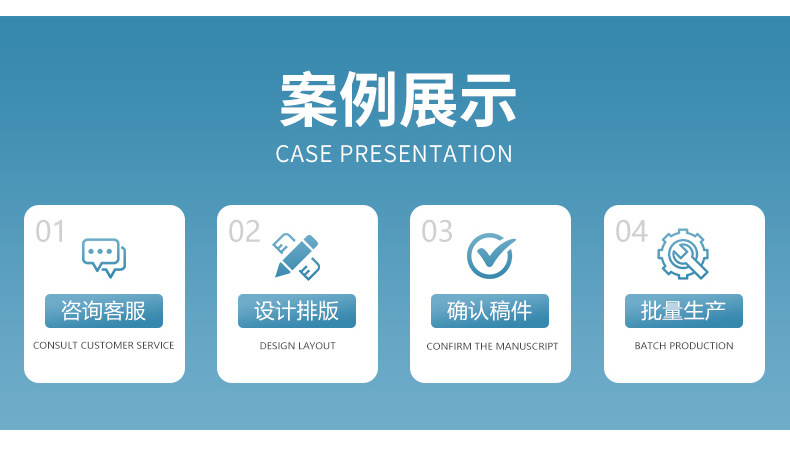 案例展示

CASE PRESENTATION

01

咨询客服

CONSULT CUSTOMER SERVICE

02

设计排版

DESIGN LAYOUT

03

确认稿件

CONFIRM THE MANUSCRIPT

04

批量生产

BATCH PRODUCTION